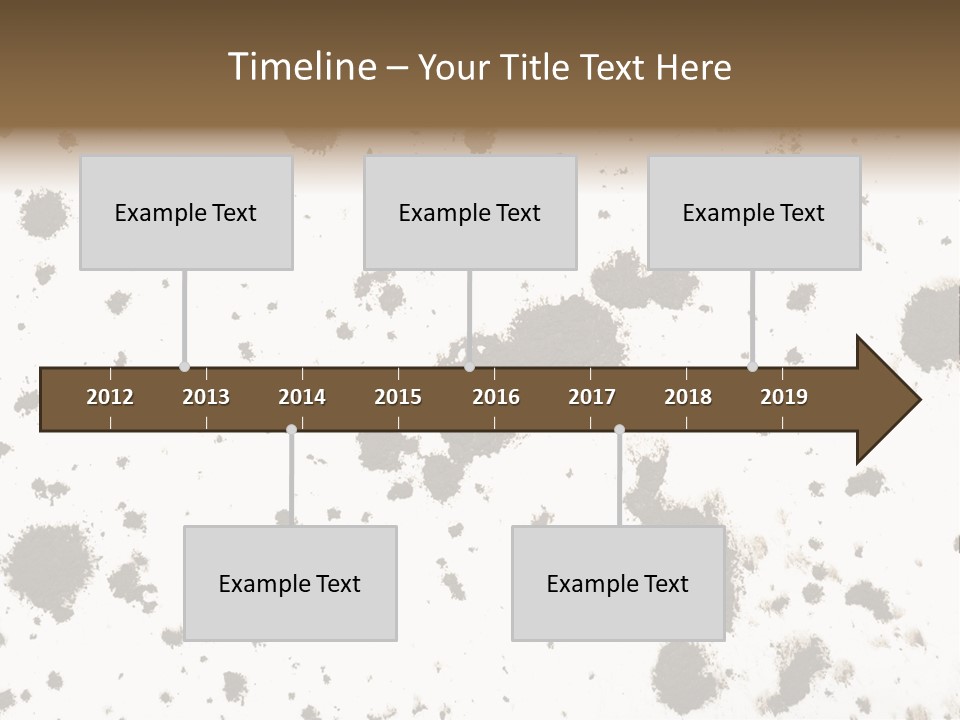 Timeline – Your Title Text Here

Example Text

Example Text

Example Text

2012 2013 2014 2015 2016 2017 2018 2019

Example Text

Example Text